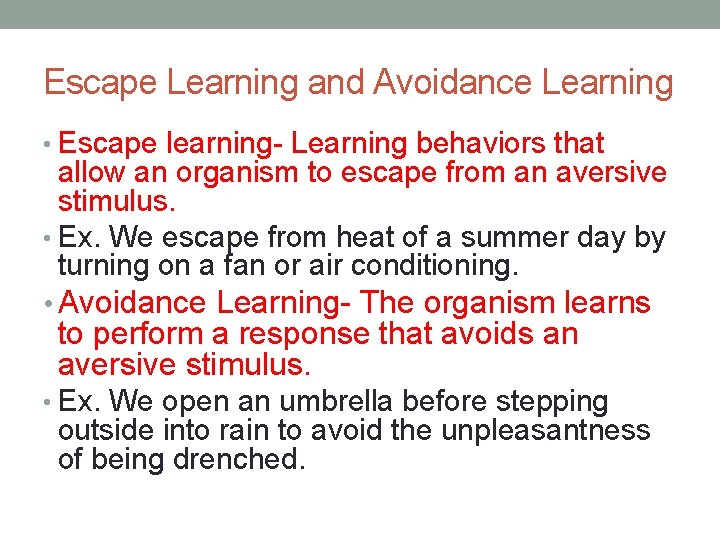 Escape Learning and Avoidance Learning

• Escape learning- Learning behaviors that allow an organism to escape from an aversive stimulus.

• Ex. We escape from heat of a summer day by turning on a fan or air conditioning.

• Avoidance Learning- The organism learns to perform a response that avoids an aversive stimulus.

• Ex. We open an umbrella before stepping outside into rain to avoid the unpleasantness of being drenched.